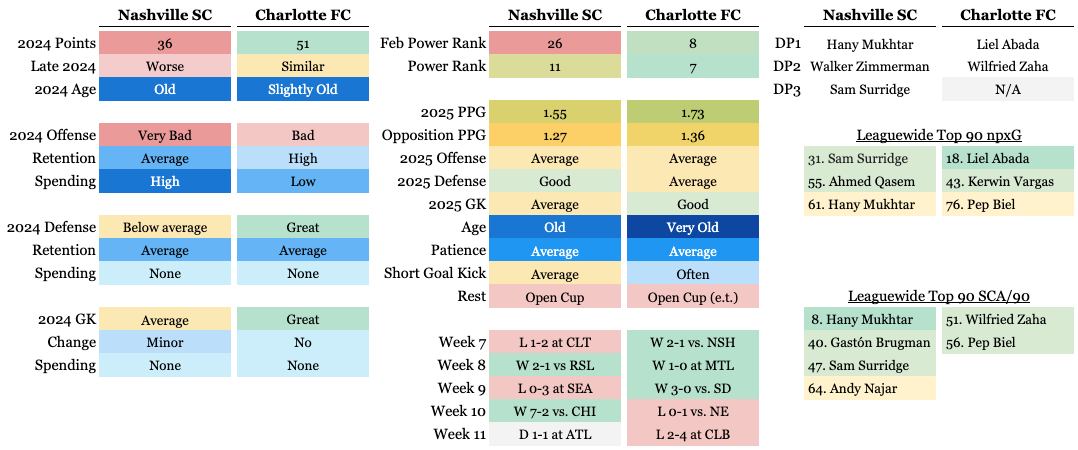 | | Nashville SC | Charlotte FC |
|---|---|---|
| 2024 Points | 36 | 51 |
| Late 2024 | Worse | Similar |
| 2024 Age | Old | Slightly Old |
| 2024 Offense | Very Bad | Bad |
| Retention | Average | High |
| Spending | High | Low |
| 2024 Defense | Below average | Great |
| Retention | Average | Average |
| Spending | None | None |
| 2024 GK | Average | Great |
| Change | Minor | No |
| Spending | None | None |

| | Nashville SC | Charlotte FC |
|---|---|---|
| Feb Power Rank | 26 | 8 |
| Power Rank | 11 | 7 |
| 2025 PPG | 1.55 | 1.73 |
| Opposition PPG | 1.27 | 1.36 |
| 2025 Offense | Average | Average |
| 2025 Defense | Good | Average |
| 2025 GK | Average | Good |
| Age | Old | Very Old |
| Patience | Average | Average |
| Short Goal Kick | Average | Often |
| Rest | Open Cup | Open Cup (e.t.) |
| Week 7 | L 1-2 at CLT | W 2-1 vs. NSH |
| Week 8 | W 2-1 vs RSL | W 1-0 at MTL |
| Week 9 | L 0-3 at SEA | W 3-0 vs. SD |
| Week 10 | W 7-2 vs. CHI | L 0-1 vs. NE |
| Week 11 | D 1-1 at ATL | L 2-4 at CLB |

| | Nashville SC | Charlotte FC |
|---|---|---|
| DP1 | Hany Mukhtar | Liel Abada |
| DP2 | Walker Zimmerman | Wilfried Zaha |
| DP3 | Sam Surridge | N/A |

Leaguewide Top 90 npxG

| | |
|---|---|
| 31. Sam Surridge | 18. Liel Abada |
| 55. Ahmed Qasem | 43. Kerwin Vargas |
| 61. Hany Mukhtar | 76. Pep Biel |

Leaguewide Top 90 SCA/90

| | |
|---|---|
| 8. Hany Mukhtar | 51. Wilfried Zaha |
| 40. Gastón Brugman | 56. Pep Biel |
| 47. Sam Surridge | |
| 64. Andy Najar | |